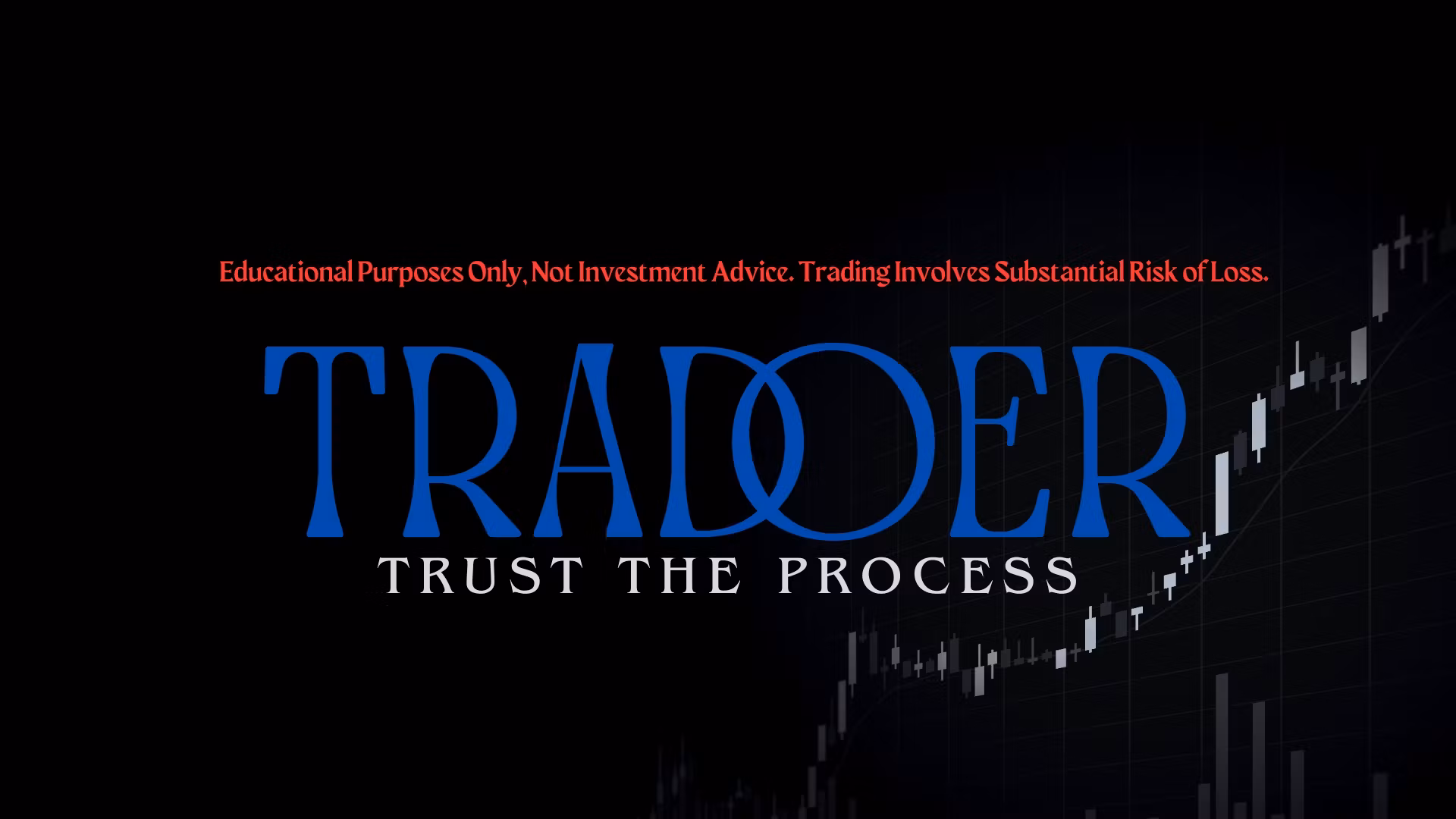 Educational Purposes Only, Not Investment Advice. Trading Involves Substantial Risk of Loss.

TRADOER

TRUST THE PROCESS